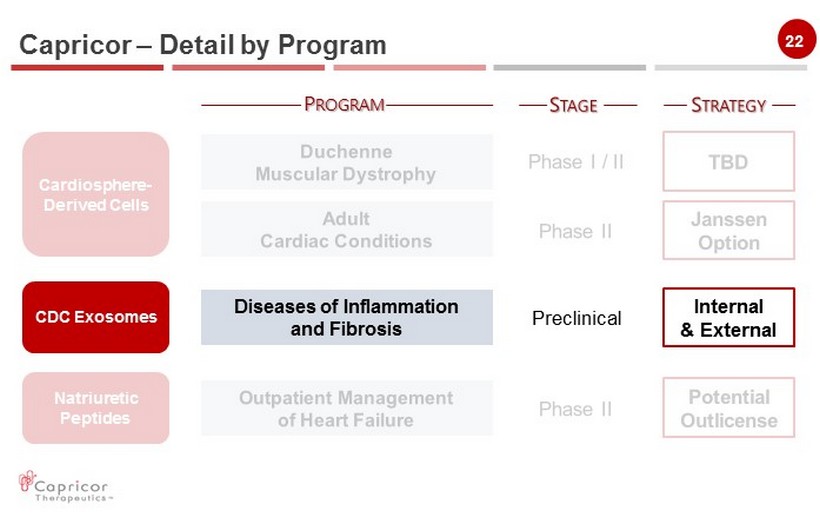 Capricor – Detail by Program

22

| | PROGRAM | STAGE | STRATEGY |
|---|---|---|---|
| Cardiosphere-Derived Cells | Duchenne Muscular Dystrophy | Phase I / II | TBD |
| | Adult Cardiac Conditions | Phase II | Janssen Option |
| CDC Exosomes | Diseases of Inflammation and Fibrosis | Preclinical | Internal & External |
| Natriuretic Peptides | Outpatient Management of Heart Failure | Phase II | Potential Outlicense |

Capricor Therapeutics™